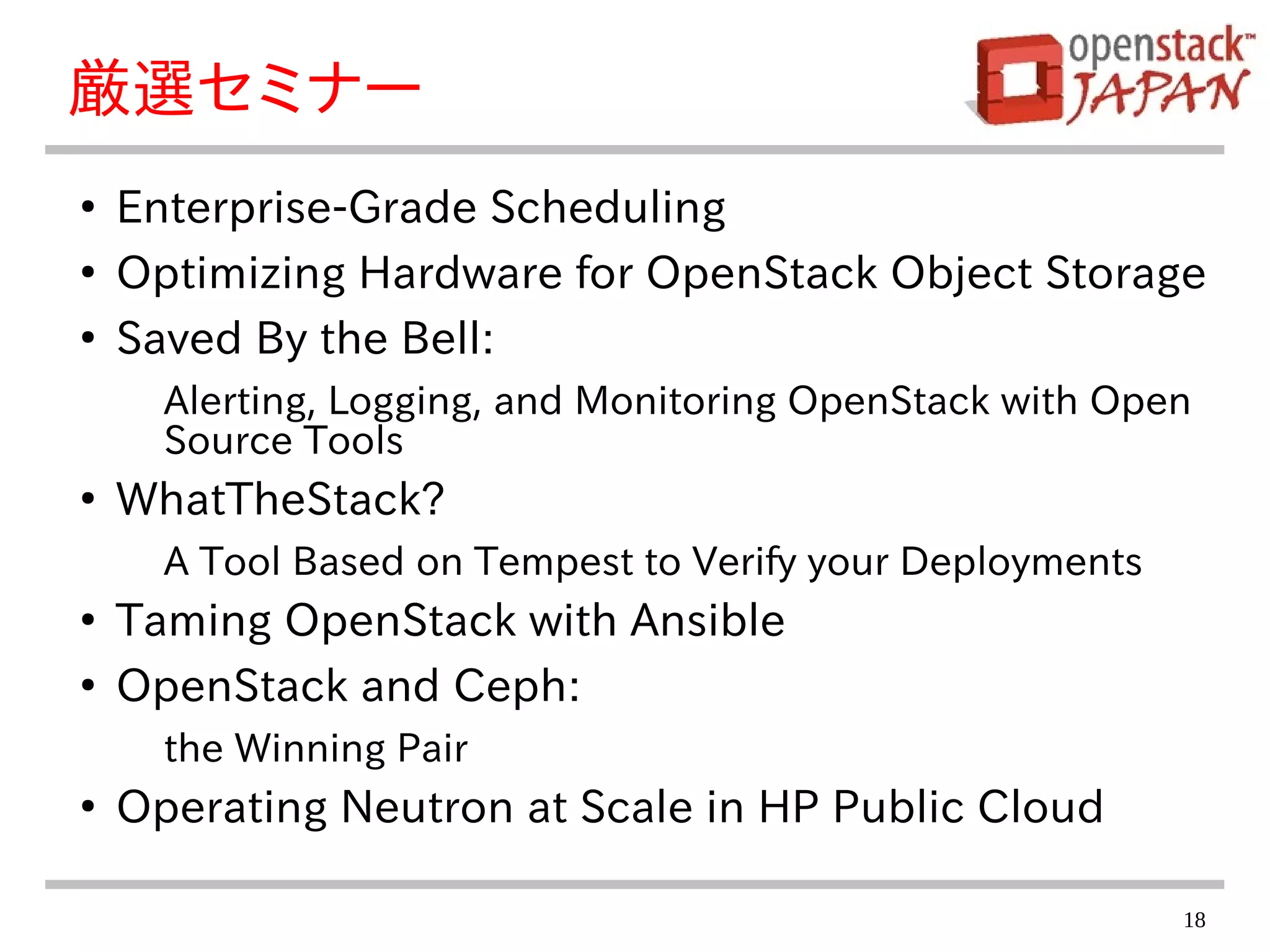 厳選セミナー

openstack™
JAPAN

• Enterprise-Grade Scheduling
• Optimizing Hardware for OpenStack Object Storage
• Saved By the Bell:
Alerting, Logging, and Monitoring OpenStack with Open Source Tools
• WhatTheStack?
A Tool Based on Tempest to Verify your Deployments
• Taming OpenStack with Ansible
• OpenStack and Ceph:
the Winning Pair
• Operating Neutron at Scale in HP Public Cloud

18